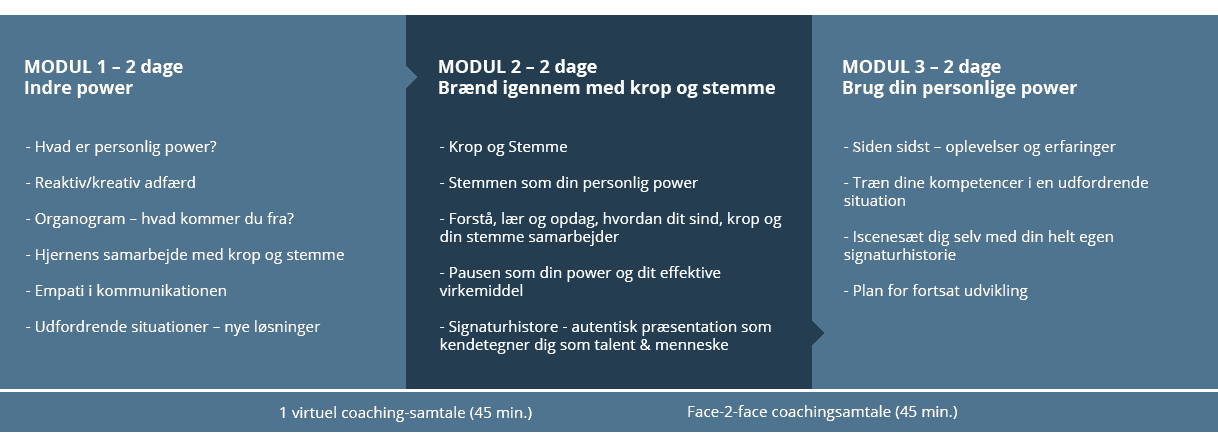 MODUL 1 – 2 dage
Indre power

- Hvad er personlig power?

- Reaktiv/kreativ adfærd

- Organogram – hvad kommer du fra?

- Hjernens samarbejde med krop og stemme

- Empati i kommunikationen

- Udfordrende situationer – nye løsninger

MODUL 2 – 2 dage
Brænd igennem med krop og stemme

- Krop og Stemme

- Stemmen som din personlig power

- Forstå, lær og opdag, hvordan dit sind, krop og din stemme samarbejder

- Pausen som din power og dit effektive virkemiddel

- Signaturhistore - autentisk præsentation som kendetegner dig som talent & menneske

MODUL 3 – 2 dage
Brug din personlige power

- Siden sidst – oplevelser og erfaringer

- Træn dine kompetencer i en udfordrende situation

- Iscenesæt dig selv med din helt egen signaturhistorie

- Plan for fortsat udvikling

1 virtuel coaching-samtale (45 min.)

Face-2-face coachingsamtale (45 min.)